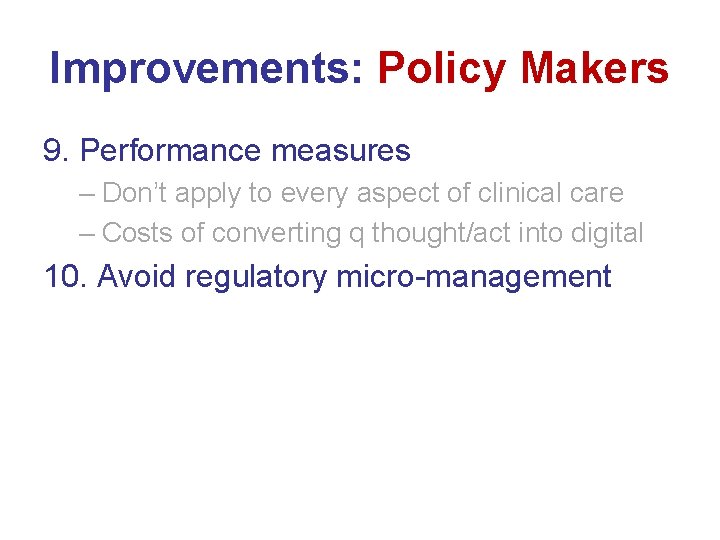 Improvements: Policy Makers

9. Performance measures

– Don't apply to every aspect of clinical care
– Costs of converting q thought/act into digital

10. Avoid regulatory micro-management